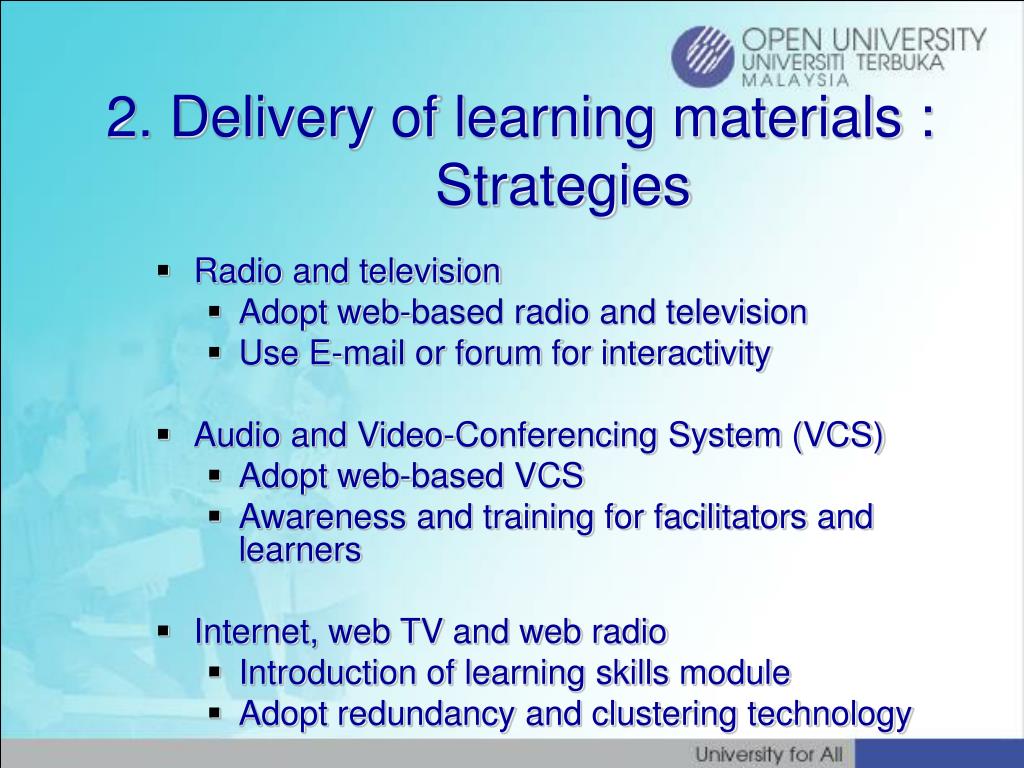 OPEN UNIVERSITY
UNIVERSITI TERBUKA
MALAYSIA

2. Delivery of learning materials : Strategies

- Radio and television
  - Adopt web-based radio and television
  - Use E-mail or forum for interactivity

- Audio and Video-Conferencing System (VCS)
  - Adopt web-based VCS
  - Awareness and training for facilitators and learners

- Internet, web TV and web radio
  - Introduction of learning skills module
  - Adopt redundancy and clustering technology

University for All